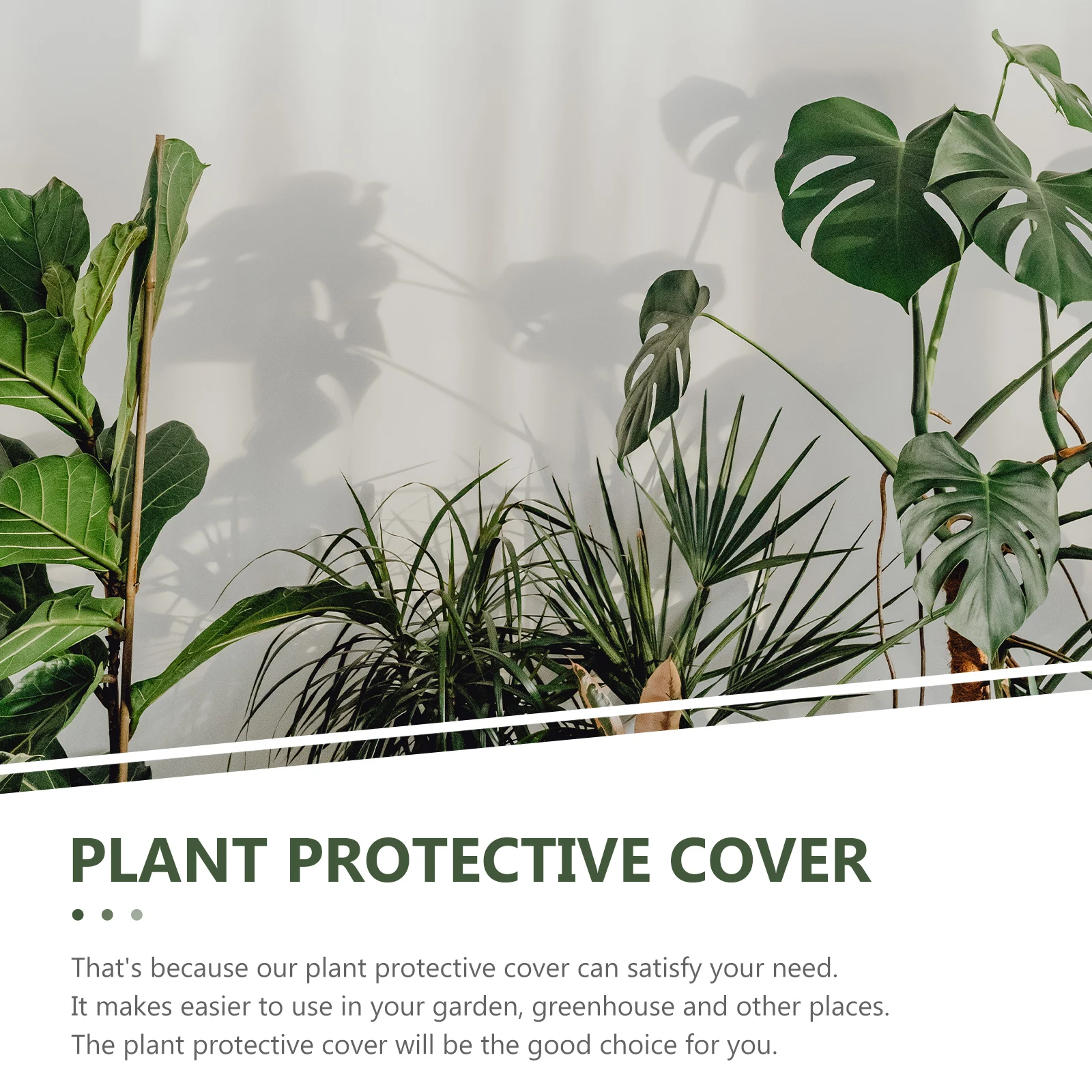 PLANT PROTECTIVE COVER

That's because our plant protective cover can satisfy your need.
It makes easier to use in your garden, greenhouse and other places.
The plant protective cover will be the good choice for you.